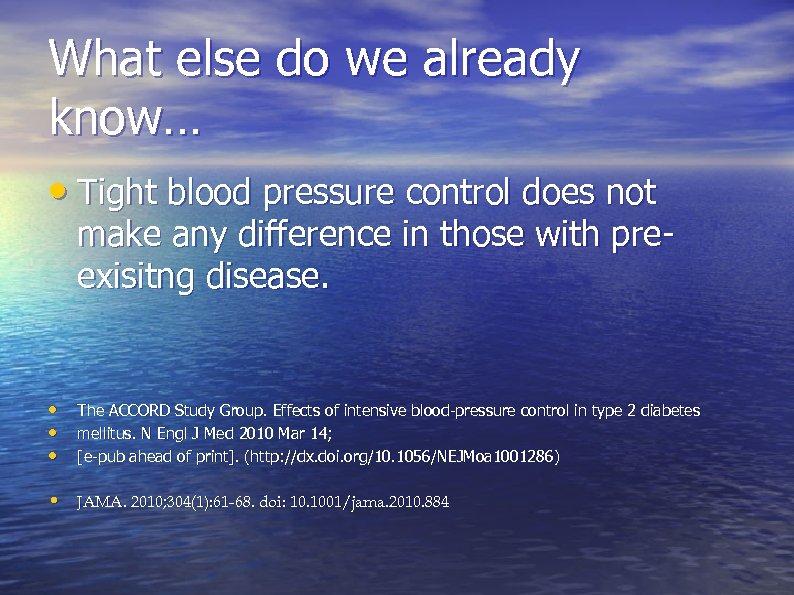 What else do we already know…

• Tight blood pressure control does not make any difference in those with pre-exisitng disease.

• The ACCORD Study Group. Effects of intensive blood-pressure control in type 2 diabetes
• mellitus. N Engl J Med 2010 Mar 14;
• [e-pub ahead of print]. (http://dx.doi.org/10.1056/NEJMoa1001286)

• JAMA. 2010;304(1):61-68. doi: 10.1001/jama.2010.884